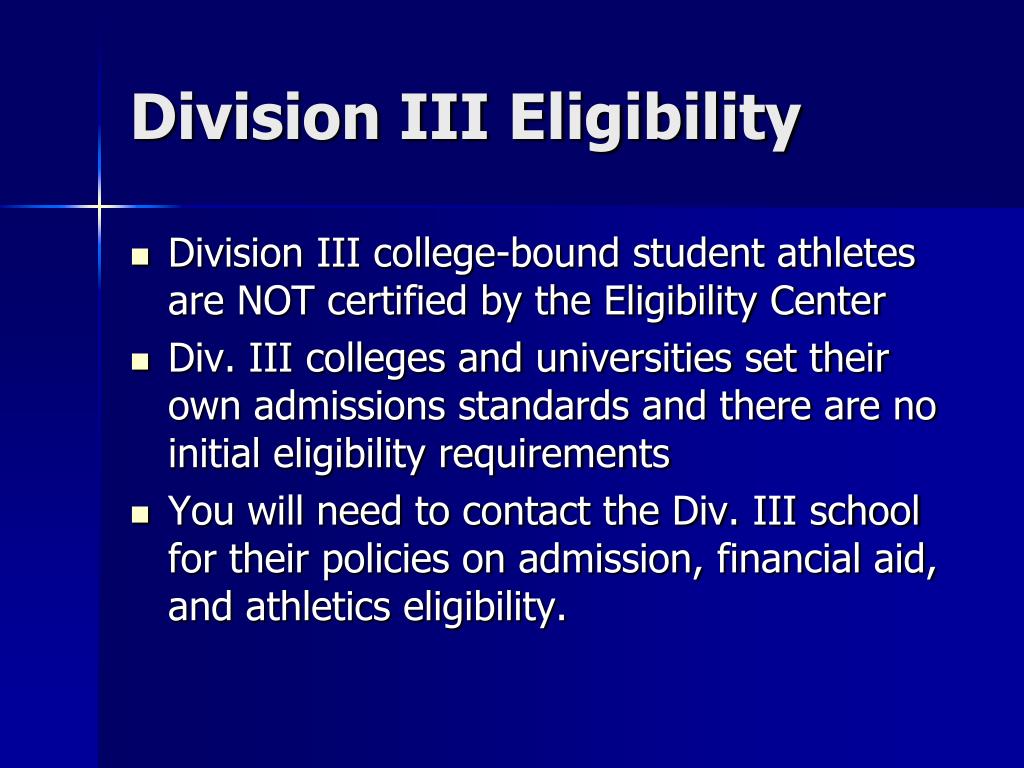 Division III Eligibility

- Division III college-bound student athletes are NOT certified by the Eligibility Center
- Div. III colleges and universities set their own admissions standards and there are no initial eligibility requirements
- You will need to contact the Div. III school for their policies on admission, financial aid, and athletics eligibility.